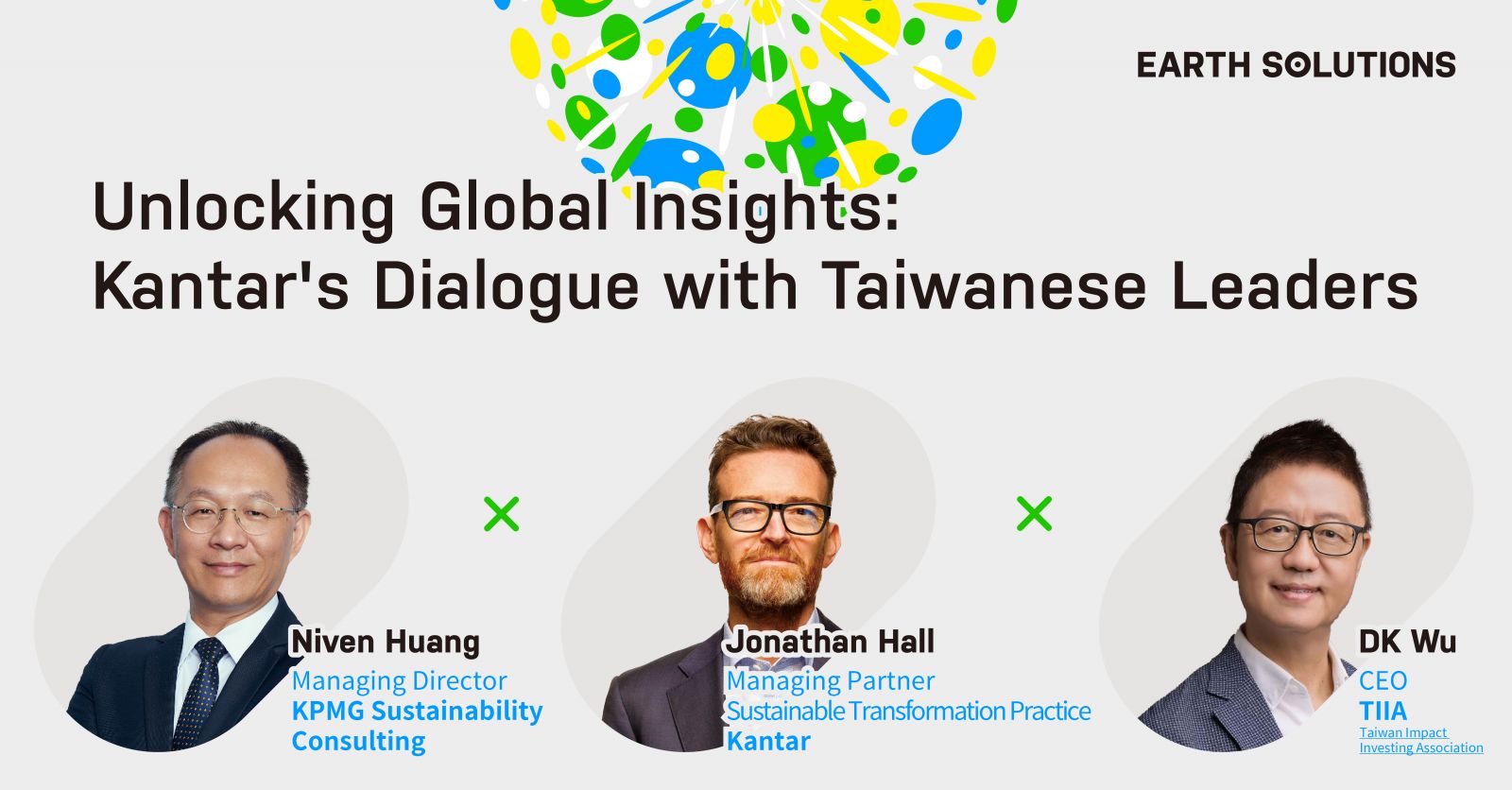 EARTH SOLUTIONS

Unlocking Global Insights:
Kantar's Dialogue with Taiwanese Leaders

Niven Huang
Managing Director
KPMG Sustainability Consulting

×

Jonathan Hall
Managing Partner
Sustainable Transformation Practice
Kantar

×

DK Wu
CEO
TIIA
Taiwan Impact Investing Association